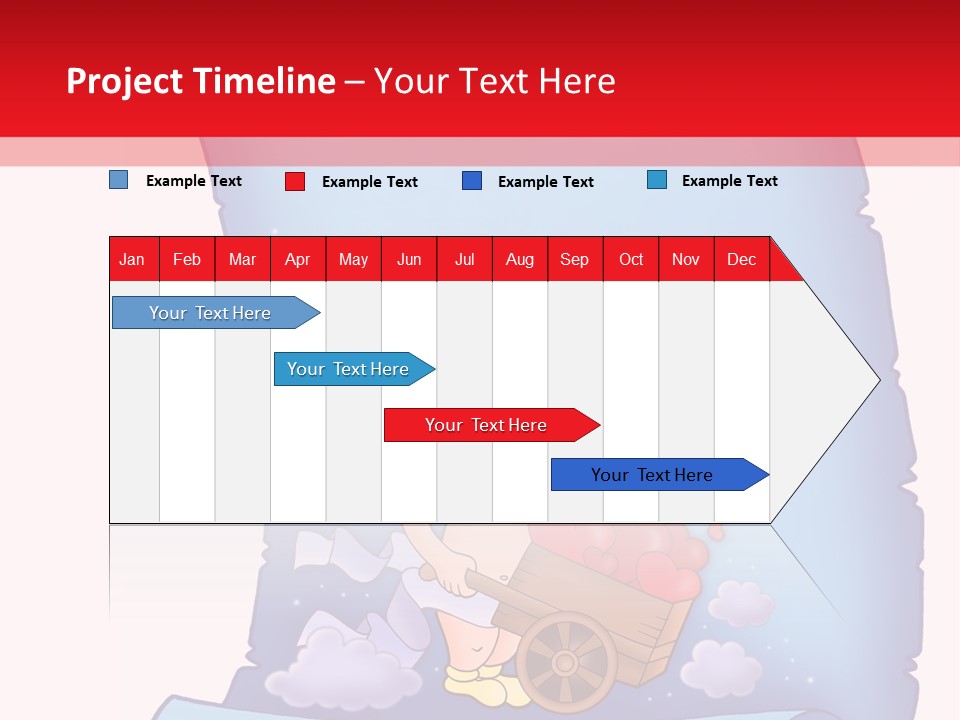 Project Timeline – Your Text Here

Example Text
Example Text
Example Text
Example Text

| Jan | Feb | Mar | Apr | May | Jun | Jul | Aug | Sep | Oct | Nov | Dec |
|---|---|---|---|---|---|---|---|---|---|---|---|

Your Text Here
Your Text Here
Your Text Here
Your Text Here